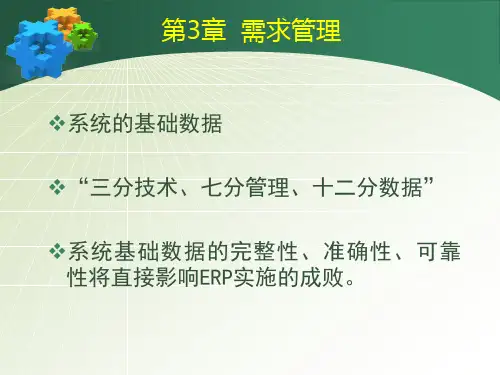 第3章 需求管理

❖系统的基础数据

❖“三分技术、七分管理、十二分数据”

❖系统基础数据的完整性、准确性、可靠性将直接影响ERP实施的成败。